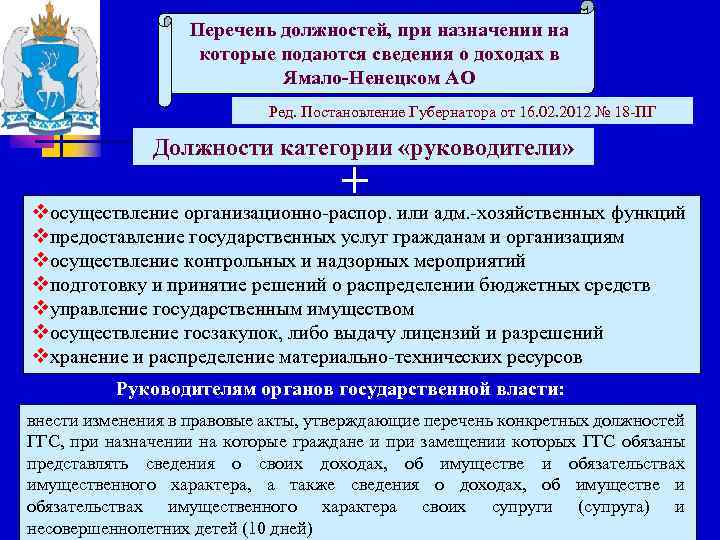 Перечень должностей, при назначении на которые подаются сведения о доходах в Ямало-Ненецком АО

Ред. Постановление Губернатора от 16.02.2012 № 18-ПГ

Должности категории «руководители»

+

❖осуществление организационно-распор. или адм.-хозяйственных функций
❖предоставление государственных услуг гражданам и организациям
❖осуществление контрольных и надзорных мероприятий
❖подготовку и принятие решений о распределении бюджетных средств
❖управление государственным имуществом
❖осуществление госзакупок, либо выдачу лицензий и разрешений
❖хранение и распределение материально-технических ресурсов

Руководителям органов государственной власти:

внести изменения в правовые акты, утверждающие перечень конкретных должностей ГГС, при назначении на которые граждане и при замещении которых ГГС обязаны представлять сведения о своих доходах, об имуществе и обязательствах имущественного характера, а также сведения о доходах, об имуществе и обязательствах имущественного характера своих супруги (супруга) и несовершеннолетних детей (10 дней)